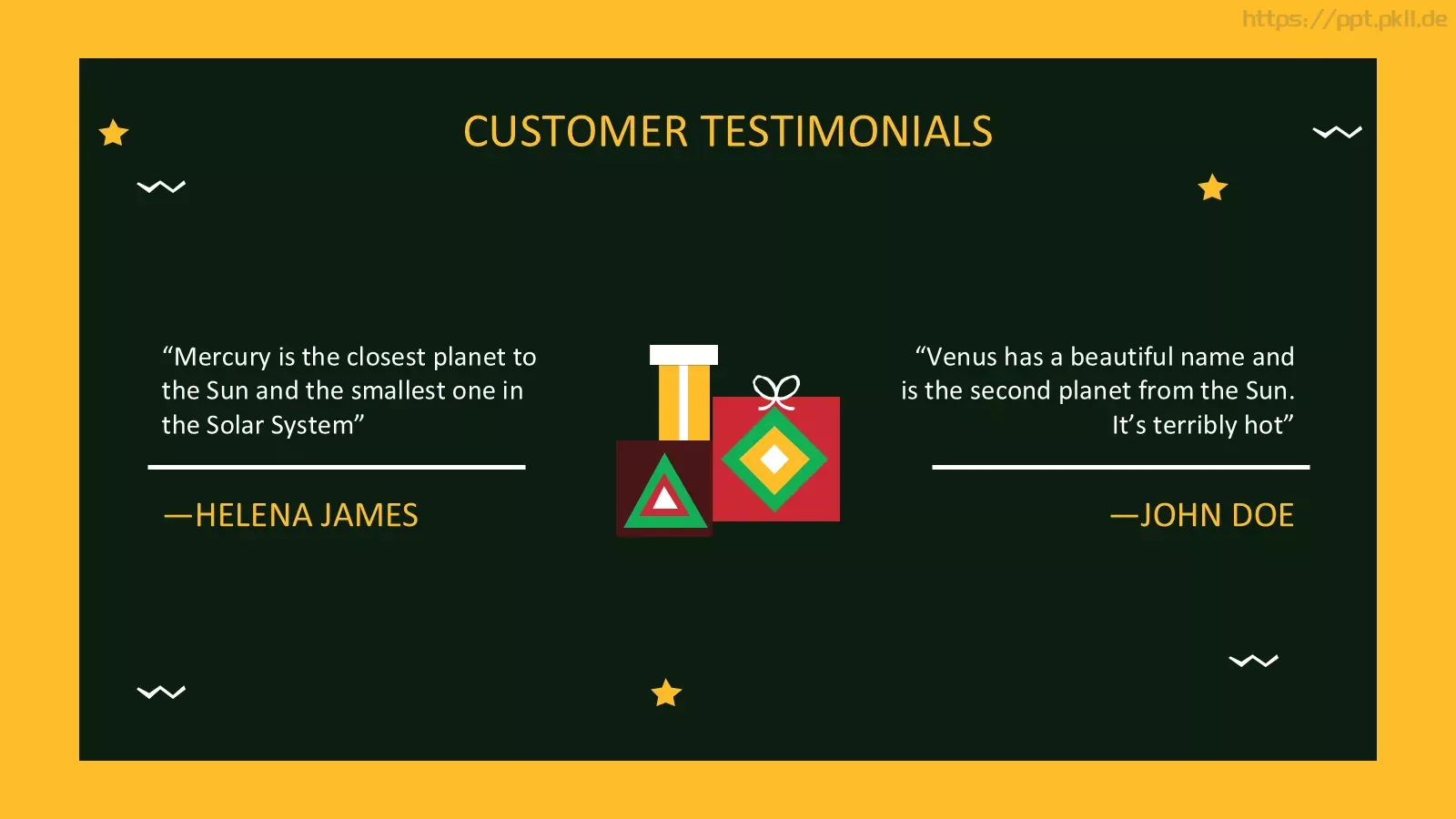 https://ppt.pkll.de

CUSTOMER TESTIMONIALS

“Mercury is the closest planet to the Sun and the smallest one in the Solar System”

—HELENA JAMES

“Venus has a beautiful name and is the second planet from the Sun. It’s terribly hot”

—JOHN DOE